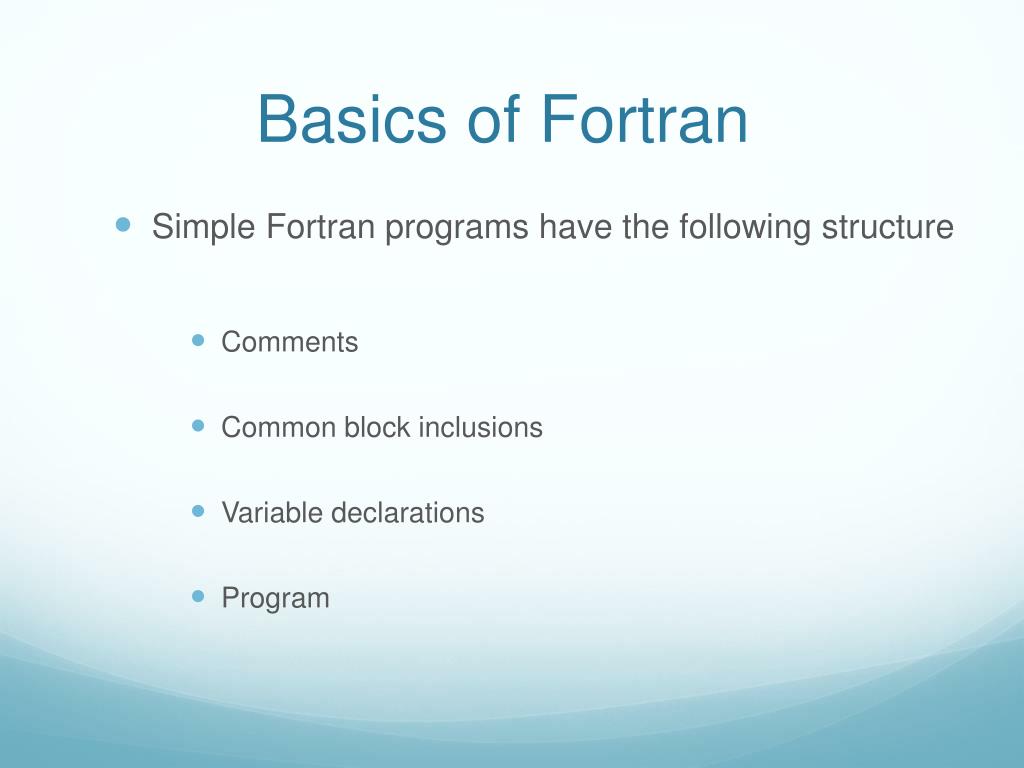 Basics of Fortran

Simple Fortran programs have the following structure

Comments

Common block inclusions

Variable declarations

Program